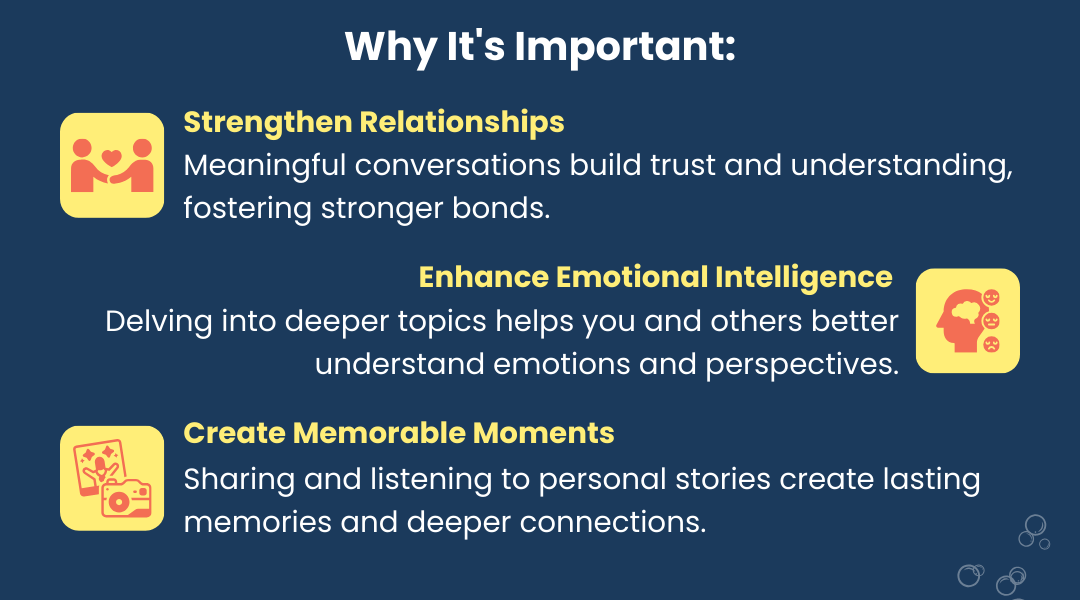 Why It's Important:

Strengthen Relationships
Meaningful conversations build trust and understanding, fostering stronger bonds.

Enhance Emotional Intelligence
Delving into deeper topics helps you and others better understand emotions and perspectives.

Create Memorable Moments
Sharing and listening to personal stories create lasting memories and deeper connections.